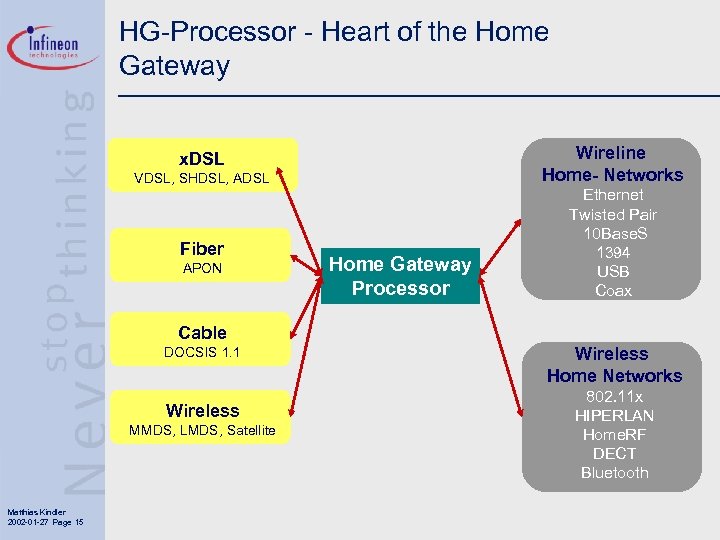 Infineon technologies

Never stop thinking

HG-Processor - Heart of the Home Gateway

xDSL
VDSL, SHDSL, ADSL

Fiber
APON

Cable
DOCSIS 1.1

Wireless
MMDS, LMDS, Satellite

Home Gateway Processor

Wireline Home- Networks
Ethernet
Twisted Pair
10BaseS
1394
USB
Coax

Wireless Home Networks
802.11x
HIPERLAN
HomeRF
DECT
Bluetooth

Matthias Kindler
2002-01-27 Page 15